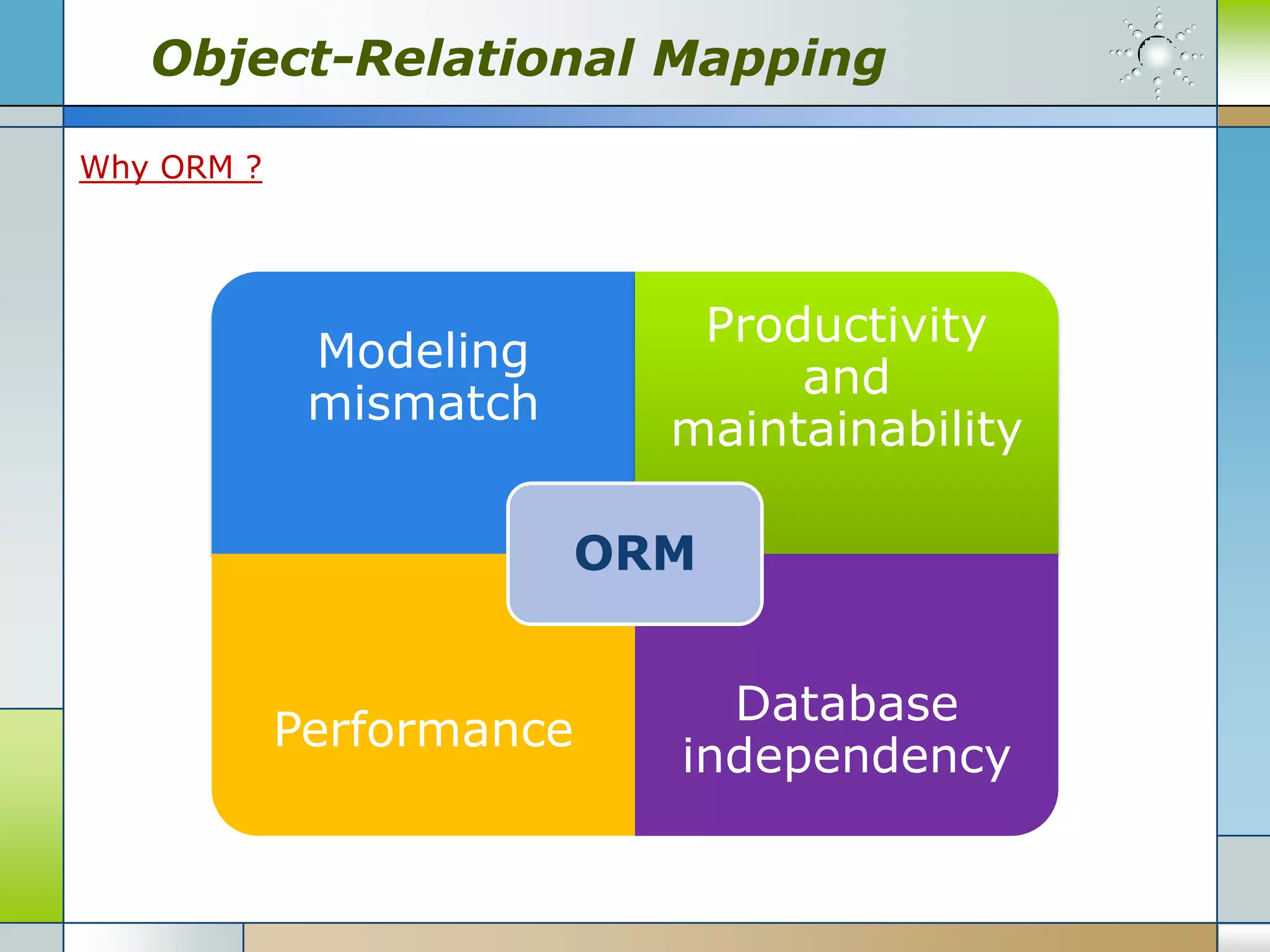 Object-Relational Mapping

Why ORM ?

Modeling mismatch

Productivity and maintainability

ORM

Performance

Database independency